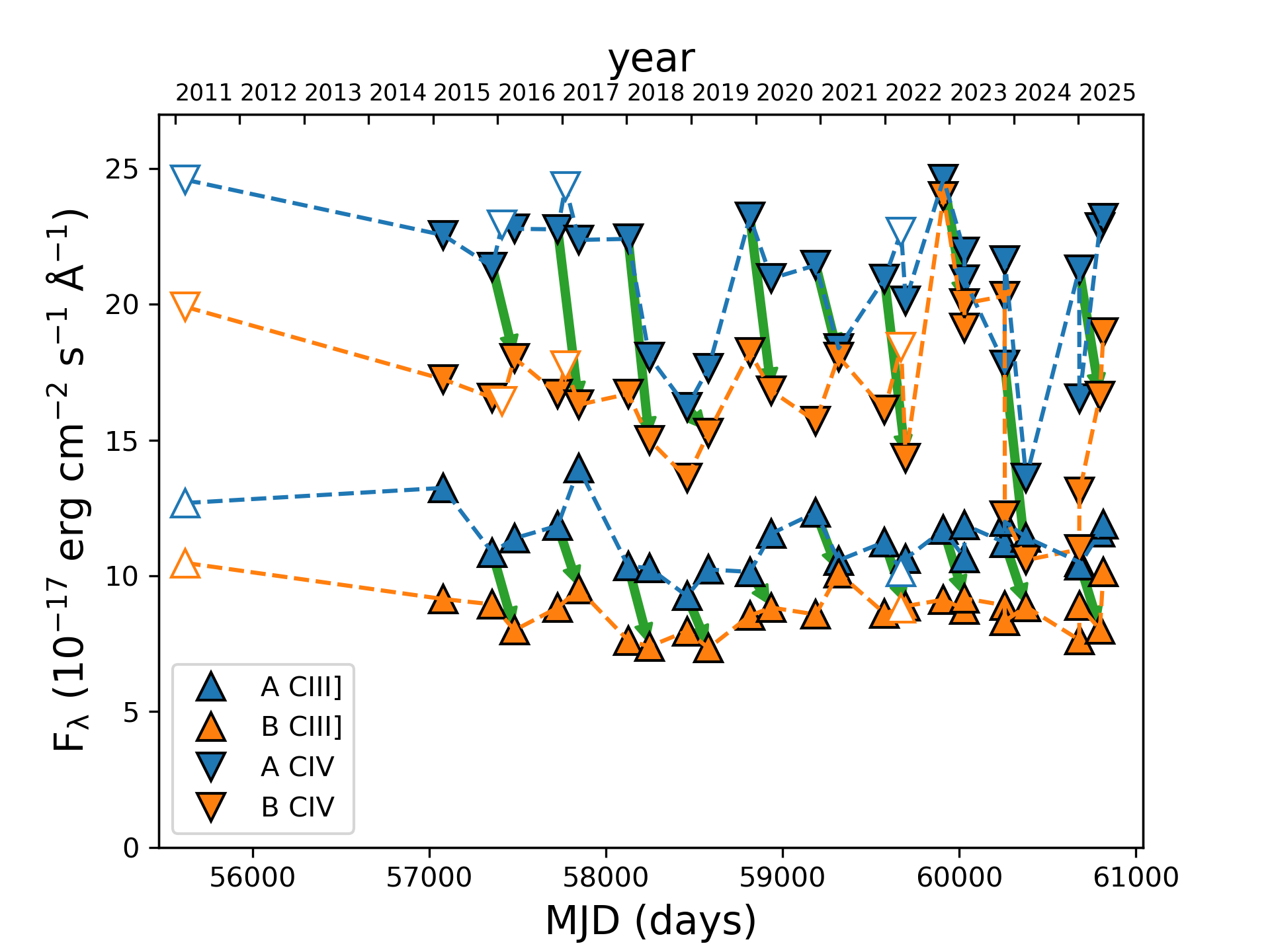 year

2011 2012 2013 2014 2015 2016 2017 2018 2019 2020 2021 2022 2023 2024 2025

$F_\lambda$ ($10^{-17}$ erg cm$^{-2}$ s$^{-1}$ Å$^{-1}$)

25
20
15
10
5
0

A CIII]
B CIII]
A CIV
B CIV

56000 57000 58000 59000 60000 61000

MJD (days)